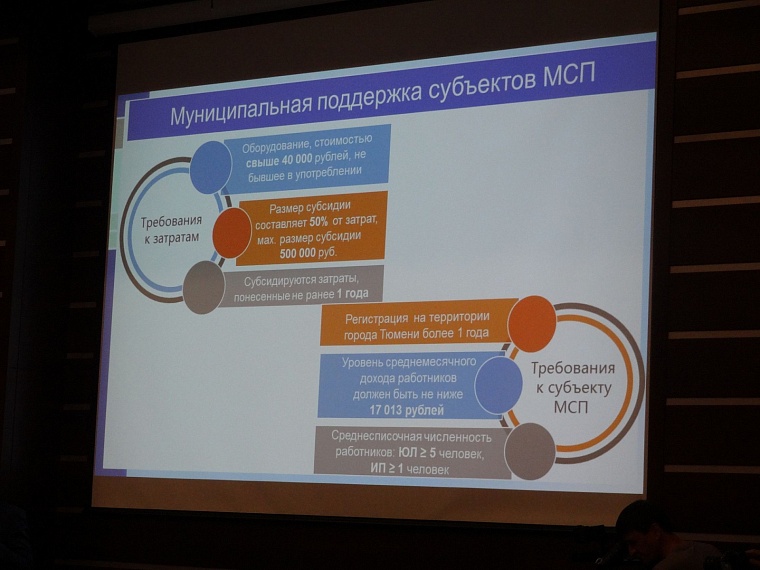 Муниципальная поддержка субъектов МСП

Требования к затратам

Оборудование, стоимостью свыше 40 000 рублей, не бывшее в употреблении

Размер субсидии составляет 50% от затрат, мах. размер субсидии 500 000 руб.

Субсидируются затраты, понесенные не ранее 1 года

Регистрация на территории города Тюмени более 1 года

Уровень среднемесячного дохода работников должен быть не ниже 17 013 рублей

Среднесписочная численность работников: ЮЛ ≥ 5 человек, ИП ≥ 1 человек

Требования к субъекту МСП